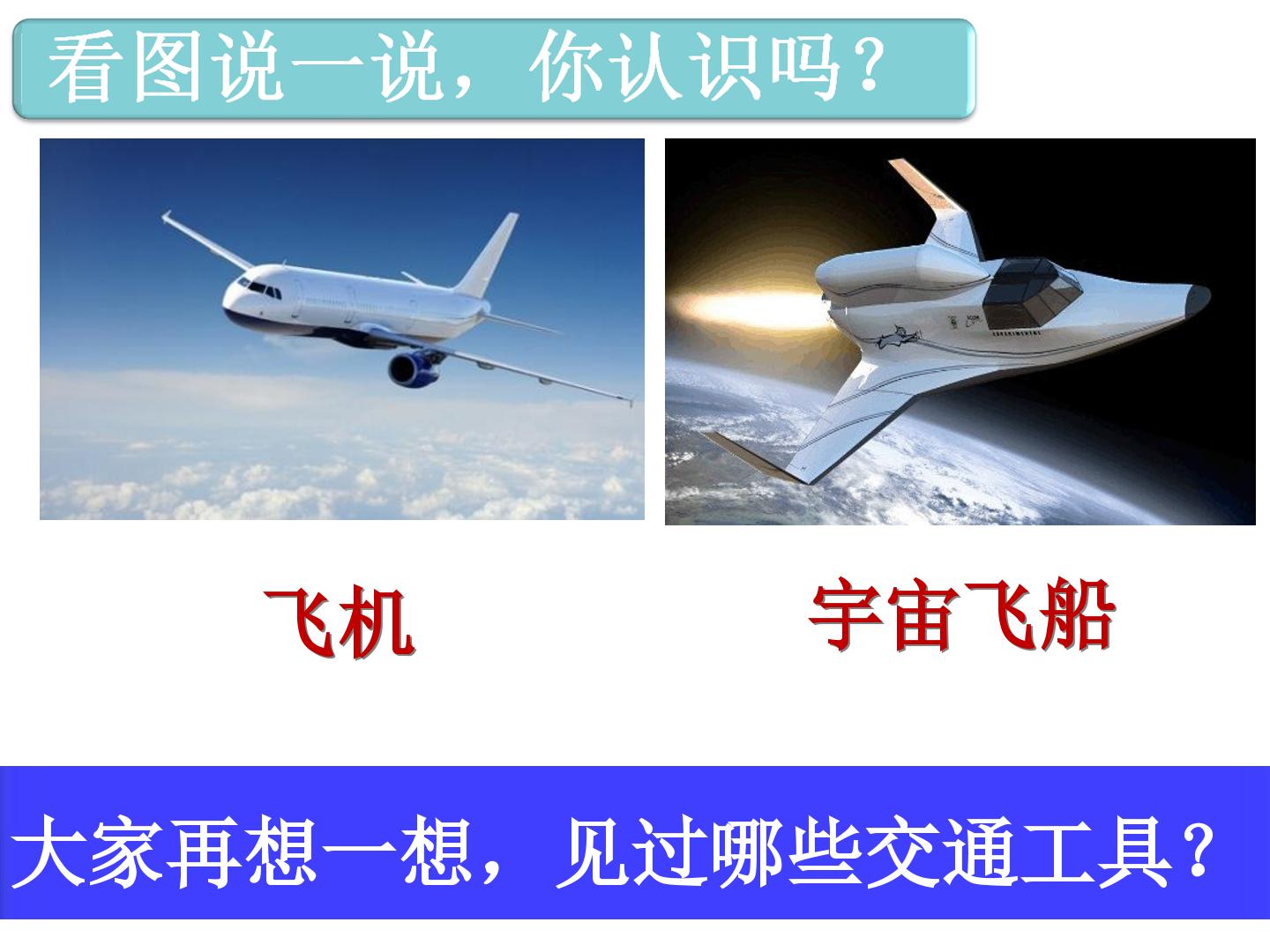 看图说一说，你认识吗？

飞机

宇宙飞船

大家再想一想，见过哪些交通工具？